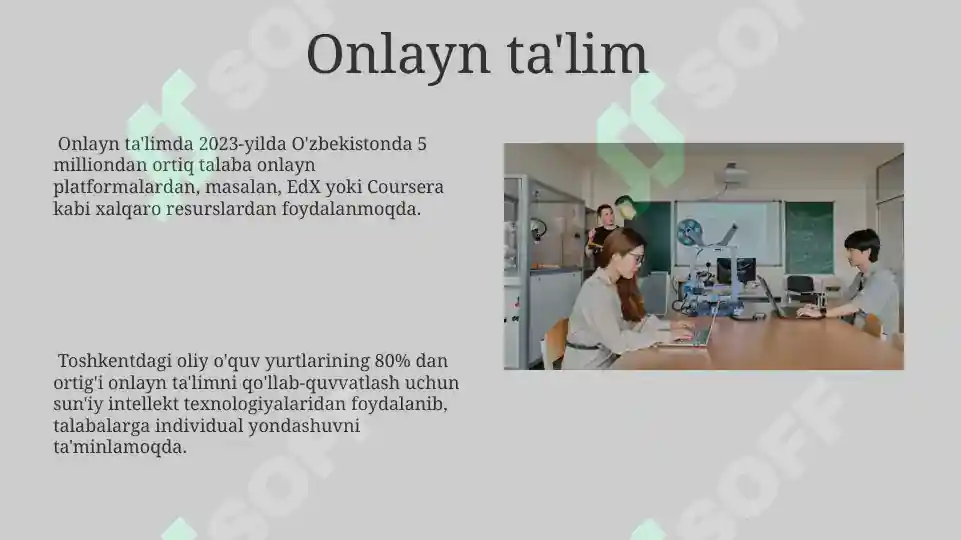 Onlayn ta'lim

Onlayn ta'limda 2023-yilda O'zbekistonda 5 milliondan ortiq talaba onlayn platformalardan, masalan, EdX yoki Coursera kabi xalqaro resurslardan foydalanmoqda.

Toshkentdagi oliy o'quv yurtlarining 80% dan ortig'i onlayn ta'limni qo'llab-quvvatlash uchun sun'iy intellekt texnologiyalaridan foydalanib, talabalarga individual yondashuvni ta'minlamoqda.

SOFF
SOFF
SOFF
SOFF